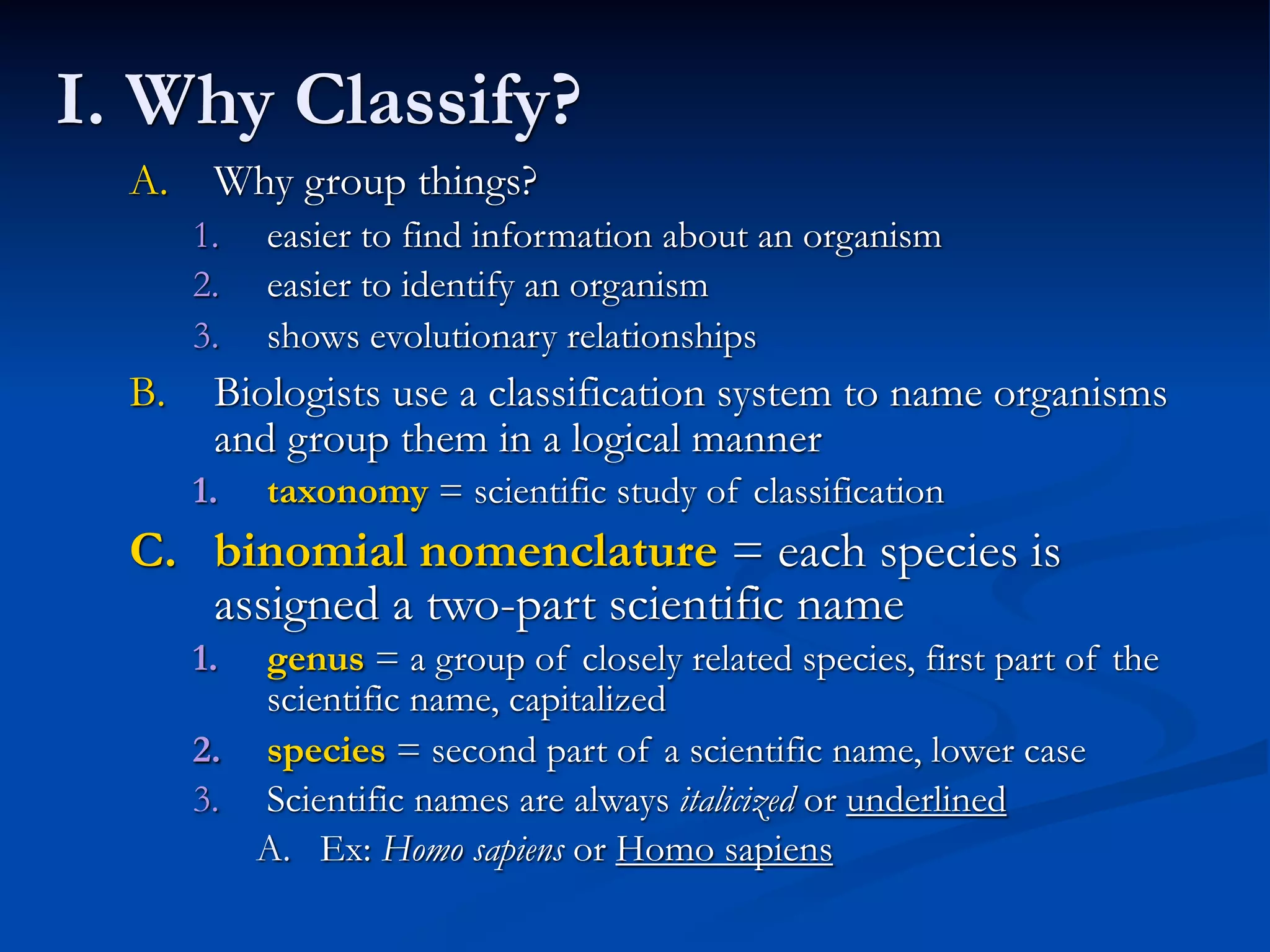 I. Why Classify?

A. Why group things?

1. easier to find information about an organism

2. easier to identify an organism

3. shows evolutionary relationships

B. Biologists use a classification system to name organisms and group them in a logical manner

1. taxonomy = scientific study of classification

C. binomial nomenclature = each species is assigned a two-part scientific name

1. genus = a group of closely related species, first part of the scientific name, capitalized

2. species = second part of a scientific name, lower case

3. Scientific names are always italicized or underlined

A. Ex: Homo sapiens or Homo sapiens